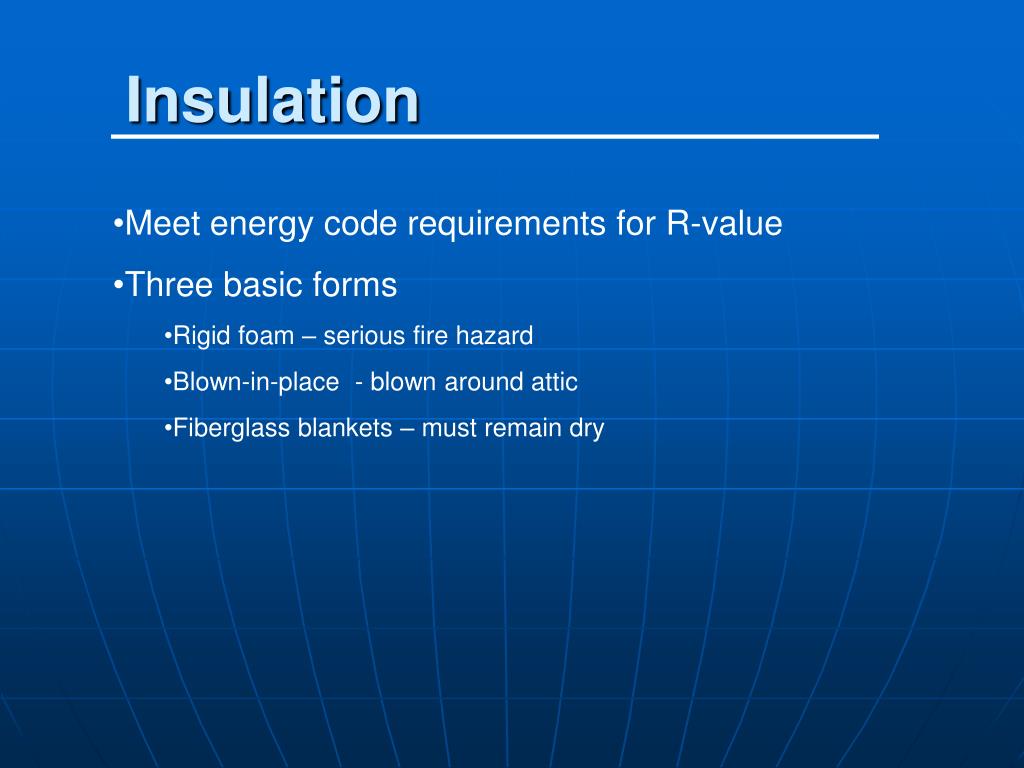 Insulation

•Meet energy code requirements for R-value

•Three basic forms

•Rigid foam – serious fire hazard

•Blown-in-place - blown around attic

•Fiberglass blankets – must remain dry